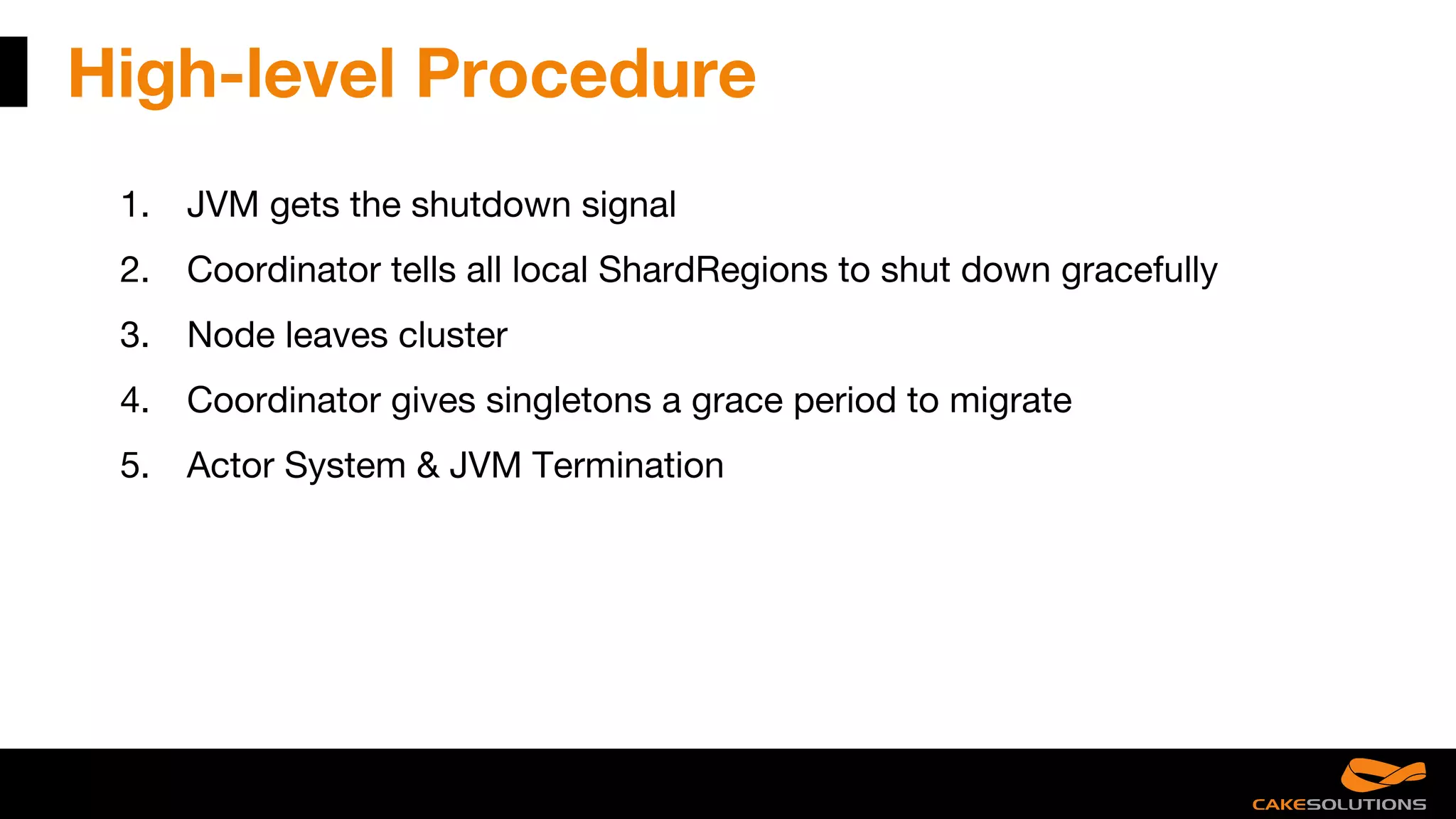 High-level Procedure

1. JVM gets the shutdown signal
2. Coordinator tells all local ShardRegions to shut down gracefully
3. Node leaves cluster
4. Coordinator gives singletons a grace period to migrate
5. Actor System & JVM Termination

CAKESOLUTIONS